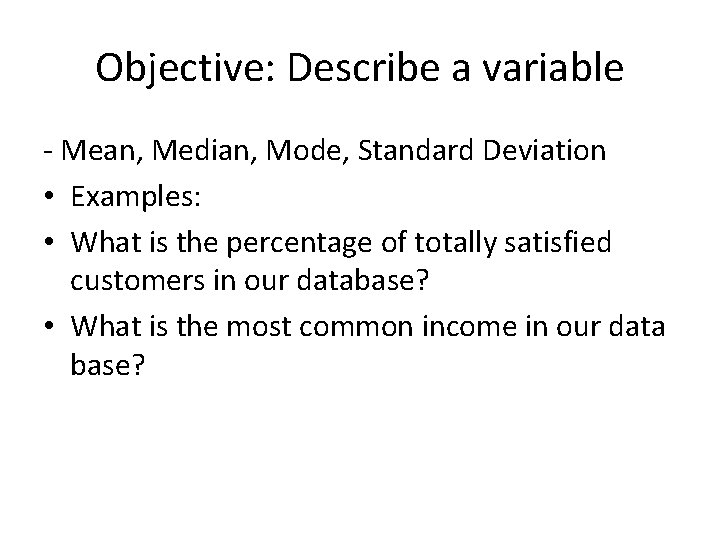 Objective: Describe a variable

- Mean, Median, Mode, Standard Deviation

• Examples:

• What is the percentage of totally satisfied customers in our database?

• What is the most common income in our data base?